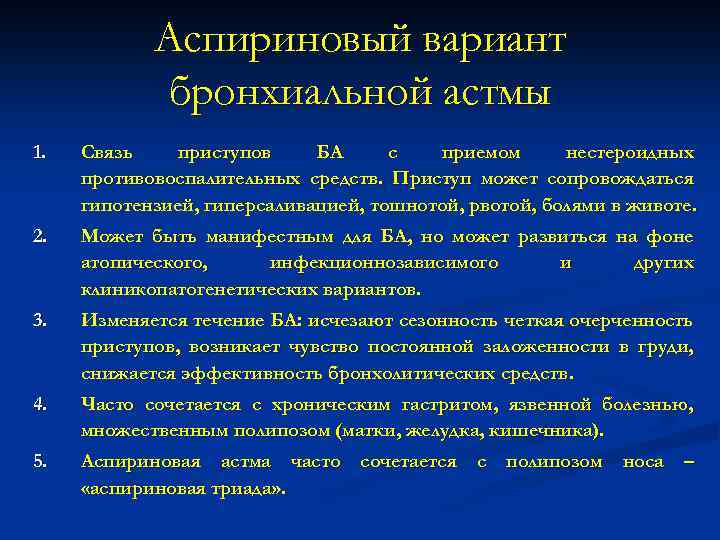 Аспириновый вариант бронхиальной астмы

1. Связь приступов БА с приемом нестероидных противовоспалительных средств. Приступ может сопровождаться гипотензией, гиперсаливацией, тошнотой, рвотой, болями в животе.

2. Может быть манифестным для БА, но может развиться на фоне атопического, инфекционнозависимого и других клиникопатогенетических вариантов.

3. Изменяется течение БА: исчезают сезонность четкая очерченность приступов, возникает чувство постоянной заложенности в груди, снижается эффективность бронхолитических средств.

4. Часто сочетается с хроническим гастритом, язвенной болезнью, множественным полипозом (матки, желудка, кишечника).

5. Аспириновая астма часто сочетается с полипозом носа – «аспириновая триада».